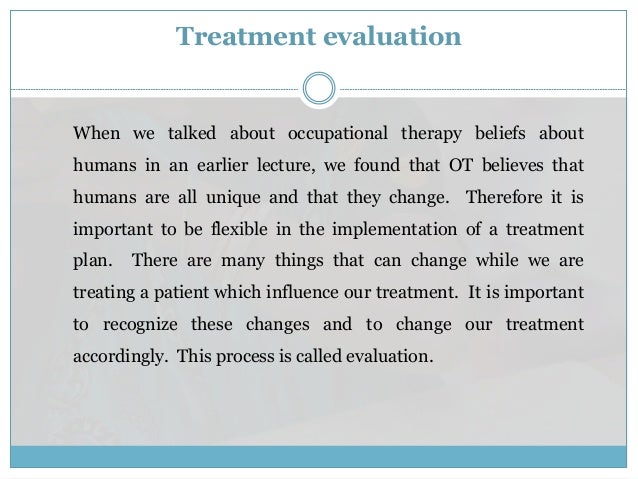 Treatment evaluation

When we talked about occupational therapy beliefs about humans in an earlier lecture, we found that OT believes that humans are all unique and that they change. Therefore it is important to be flexible in the implementation of a treatment plan. There are many things that can change while we are treating a patient which influence our treatment. It is important to recognize these changes and to change our treatment accordingly. This process is called evaluation.